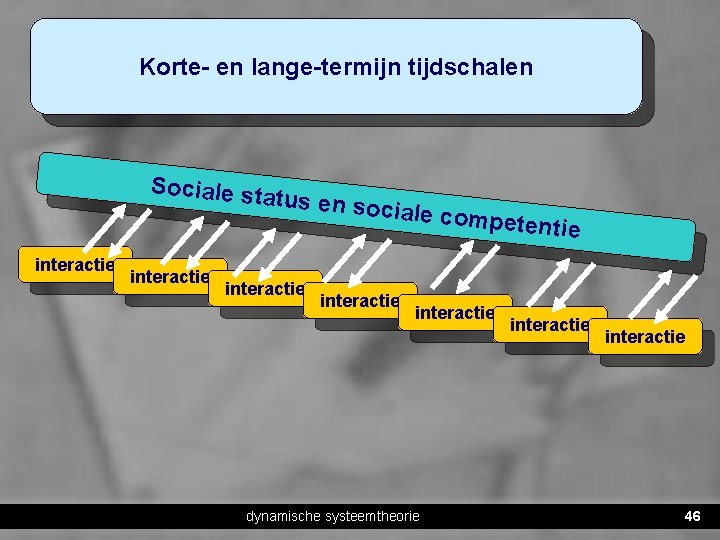 Korte- en lange-termijn tijdschalen

Sociale status en sociale competentie

interactie

interactie

interactie

interactie

interactie

interactie

interactie

dynamische systeemtheorie

46